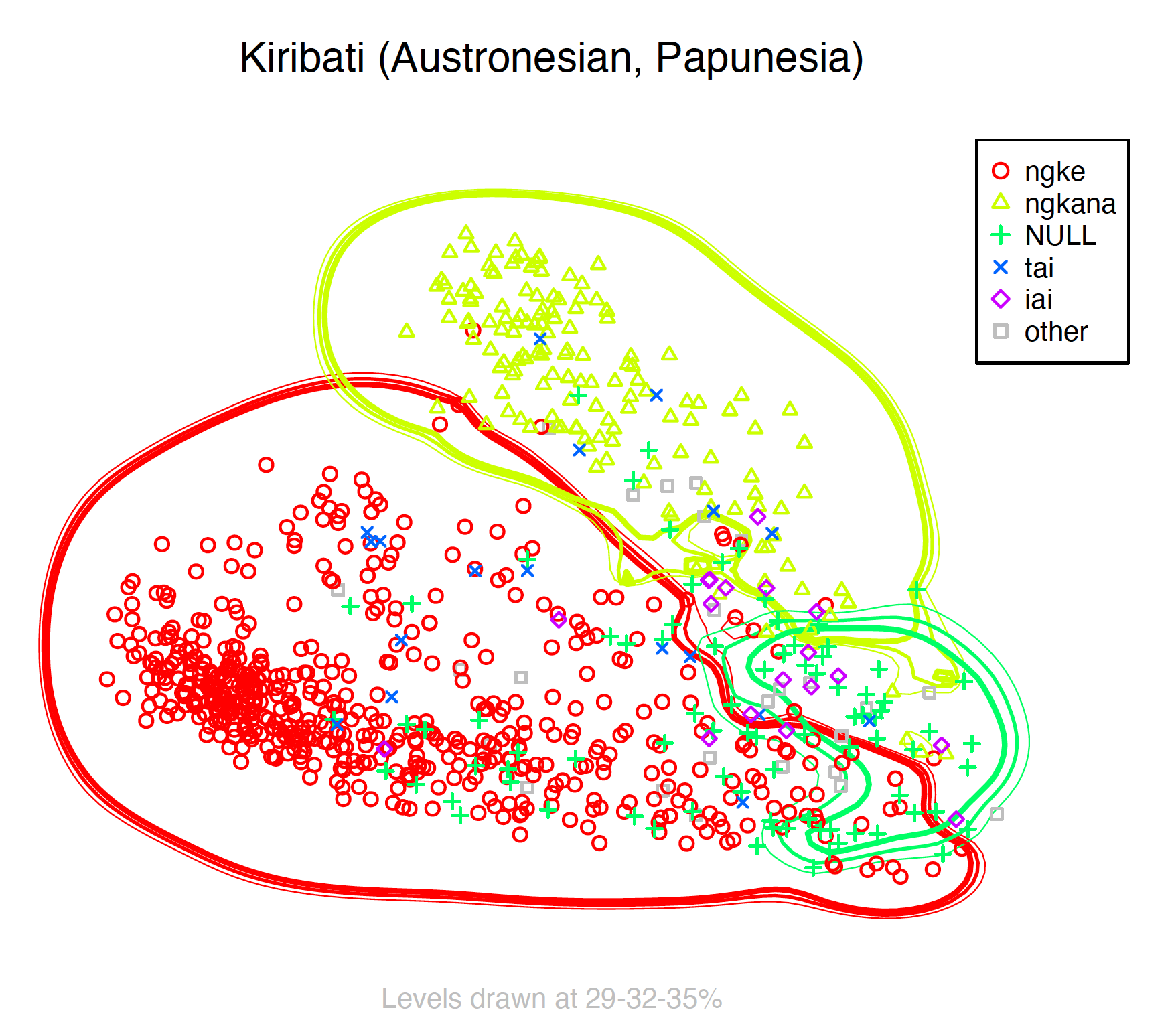 Kiribati (Austronesian, Papunesia)

ngke
ngkana
NULL
tai
iai
other

Levels drawn at 29-32-35%